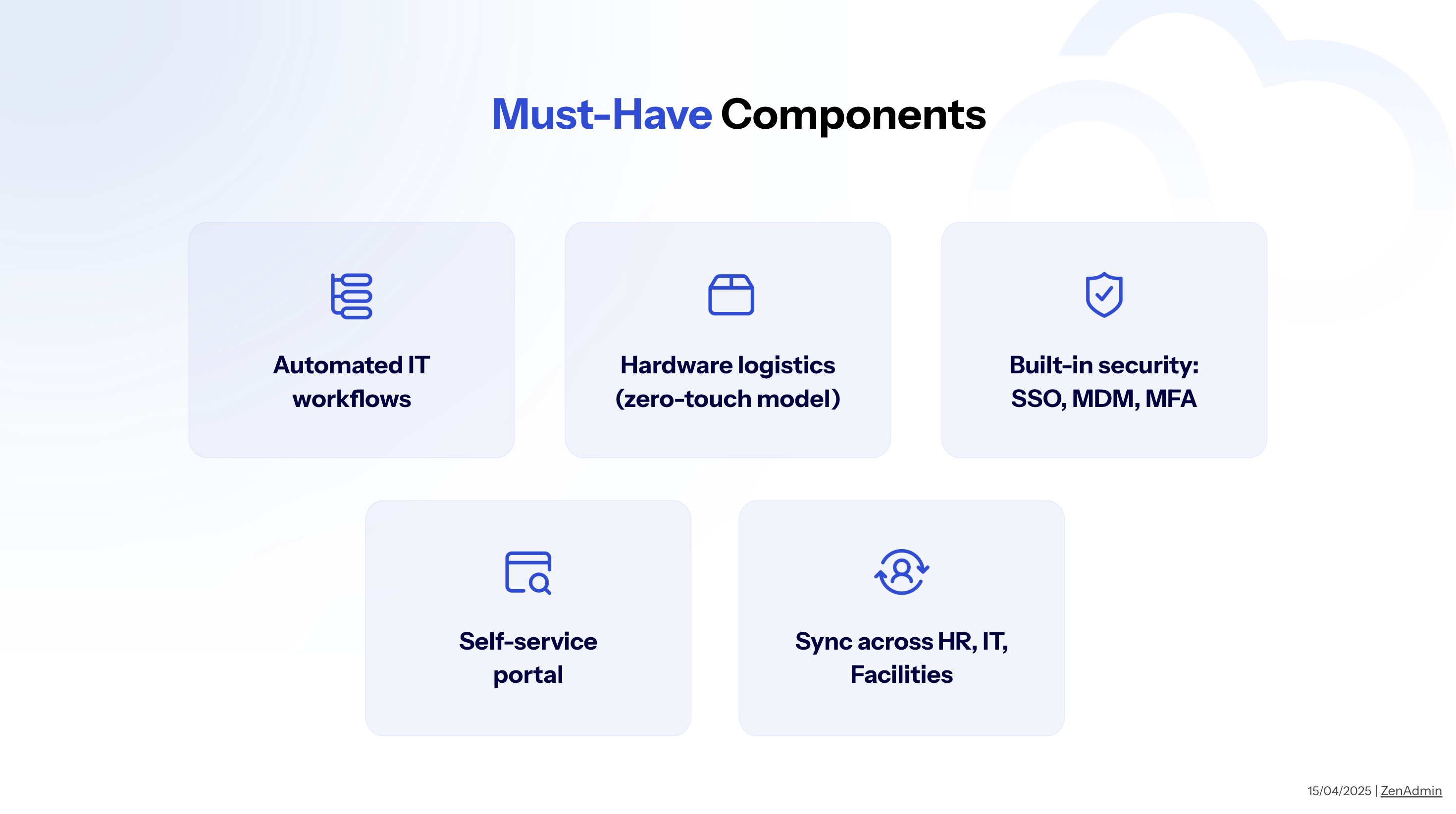 Must-Have Components

Automated IT workflows

Hardware logistics (zero-touch model)

Built-in security: SSO, MDM, MFA

Self-service portal

Sync across HR, IT, Facilities

15/04/2025 | ZenAdmin